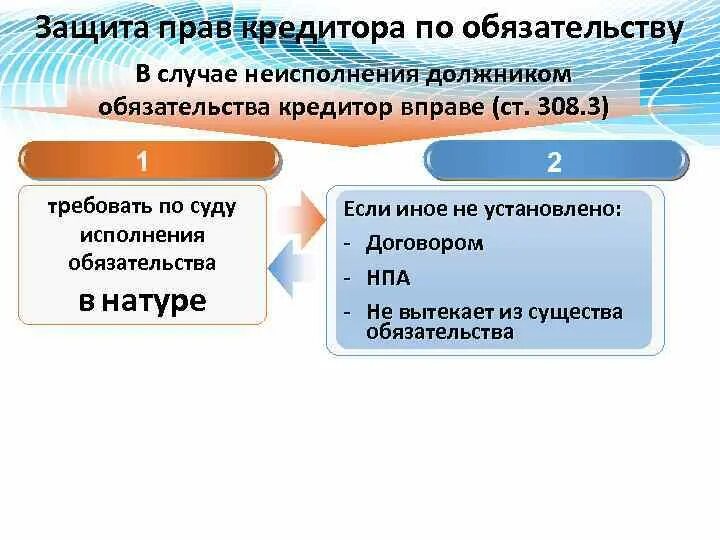 Защита прав кредитора по обязательству

В случае неисполнения должником обязательства кредитор вправе (ст. 308.3)

1

требовать по суду исполнения обязательства

в натуре

2

Если иное не установлено:

- Договором
- НПА
- Не вытекает из существа обязательства